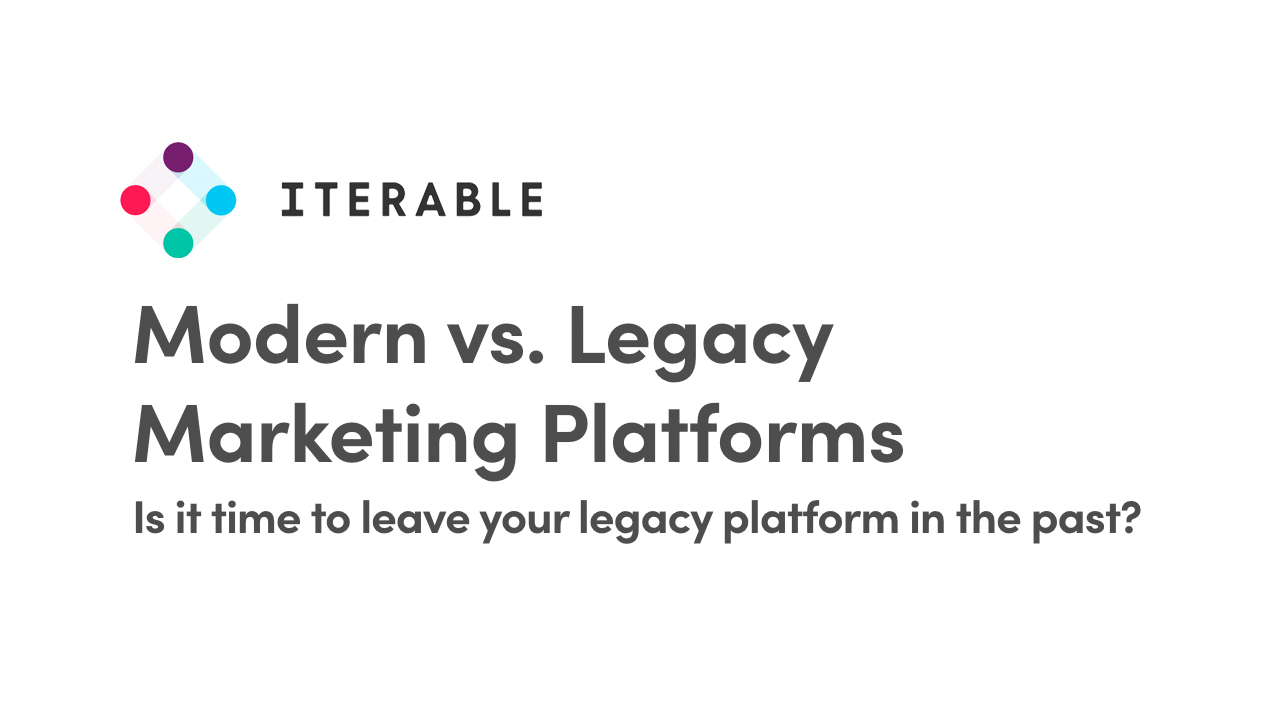 ITERABLE

Modern vs. Legacy Marketing Platforms

Is it time to leave your legacy platform in the past?